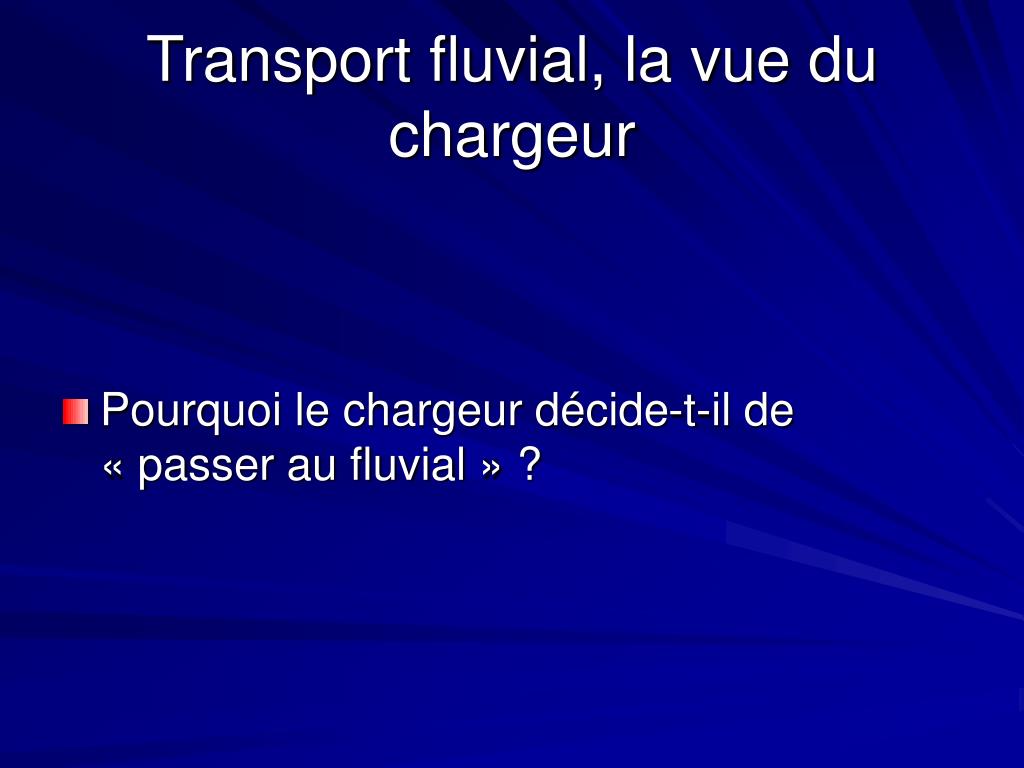 Transport fluvial, la vue du chargeur

Pourquoi le chargeur décide-t-il de « passer au fluvial » ?